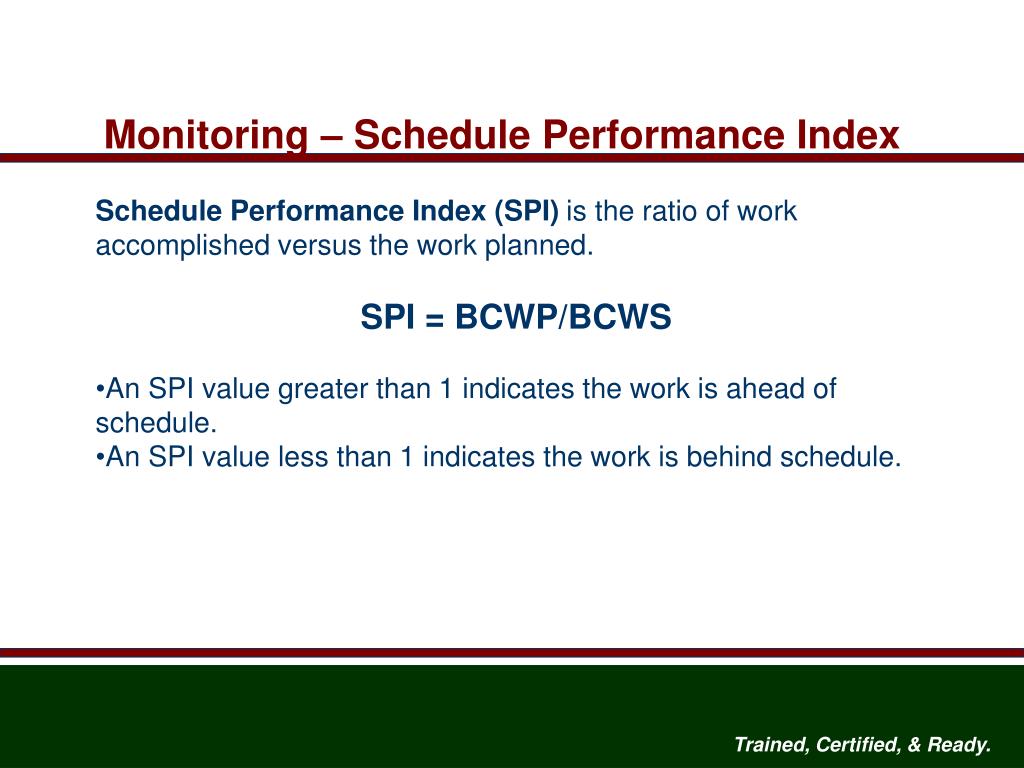 Monitoring – Schedule Performance Index

Schedule Performance Index (SPI) is the ratio of work accomplished versus the work planned.

SPI = BCWP/BCWS

•An SPI value greater than 1 indicates the work is ahead of schedule.
•An SPI value less than 1 indicates the work is behind schedule.

Trained, Certified, & Ready.